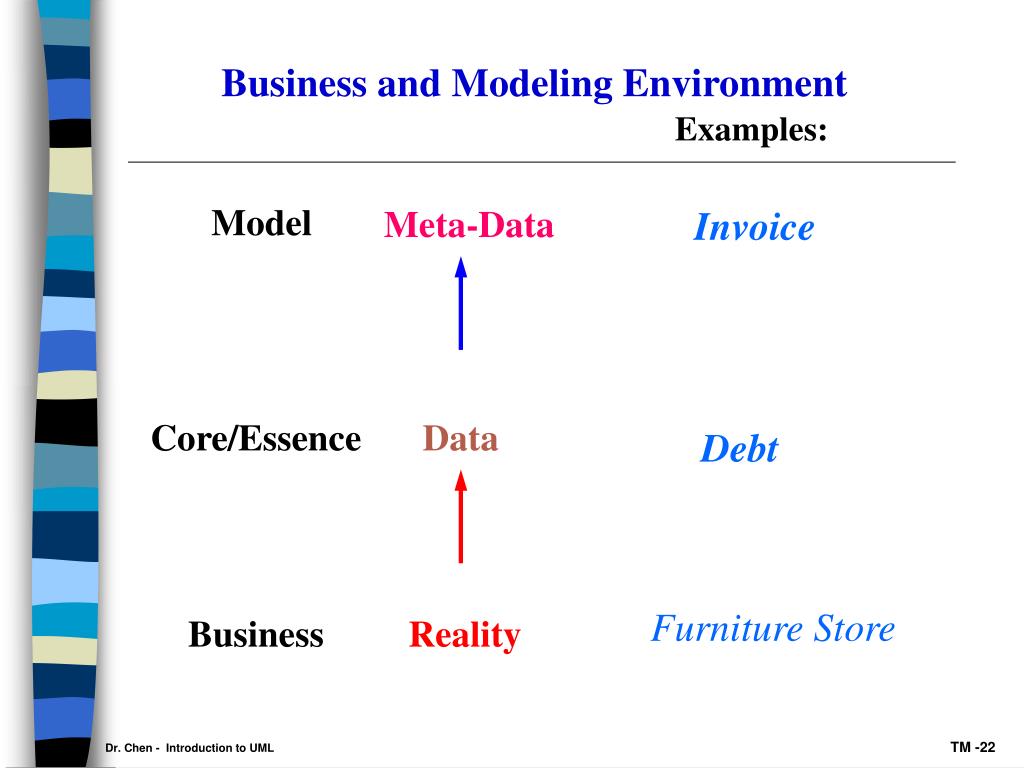 Business and Modeling Environment

Examples:

Model Meta-Data Invoice

Core/Essence Data Debt

Business Reality Furniture Store

Dr. Chen - Introduction to UML

TM -22